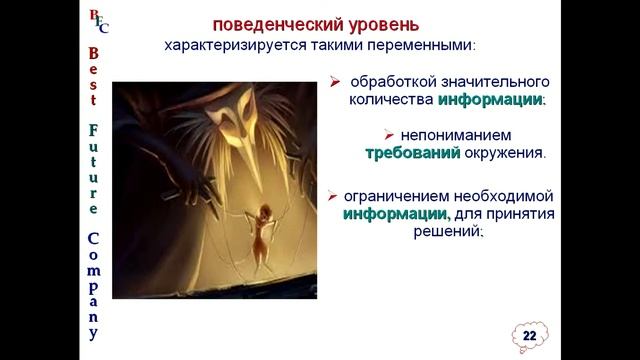 BFC

Best Future Company

поведенческий уровень
характеризируется такими переменными:

➢ обработкой значительного количества информации;

➢ непониманием требований окружения.

➢ ограничением необходимой информации, для принятия решений;

22